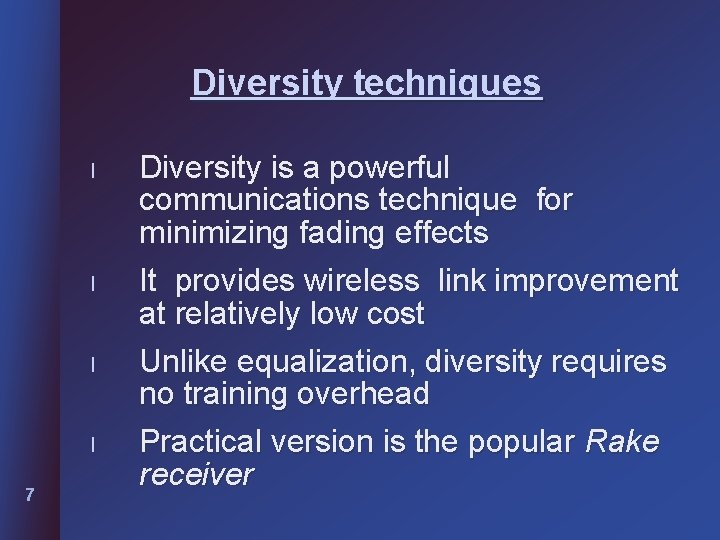 Diversity techniques

l Diversity is a powerful communications technique for minimizing fading effects

l It provides wireless link improvement at relatively low cost

l Unlike equalization, diversity requires no training overhead

l Practical version is the popular Rake receiver

7